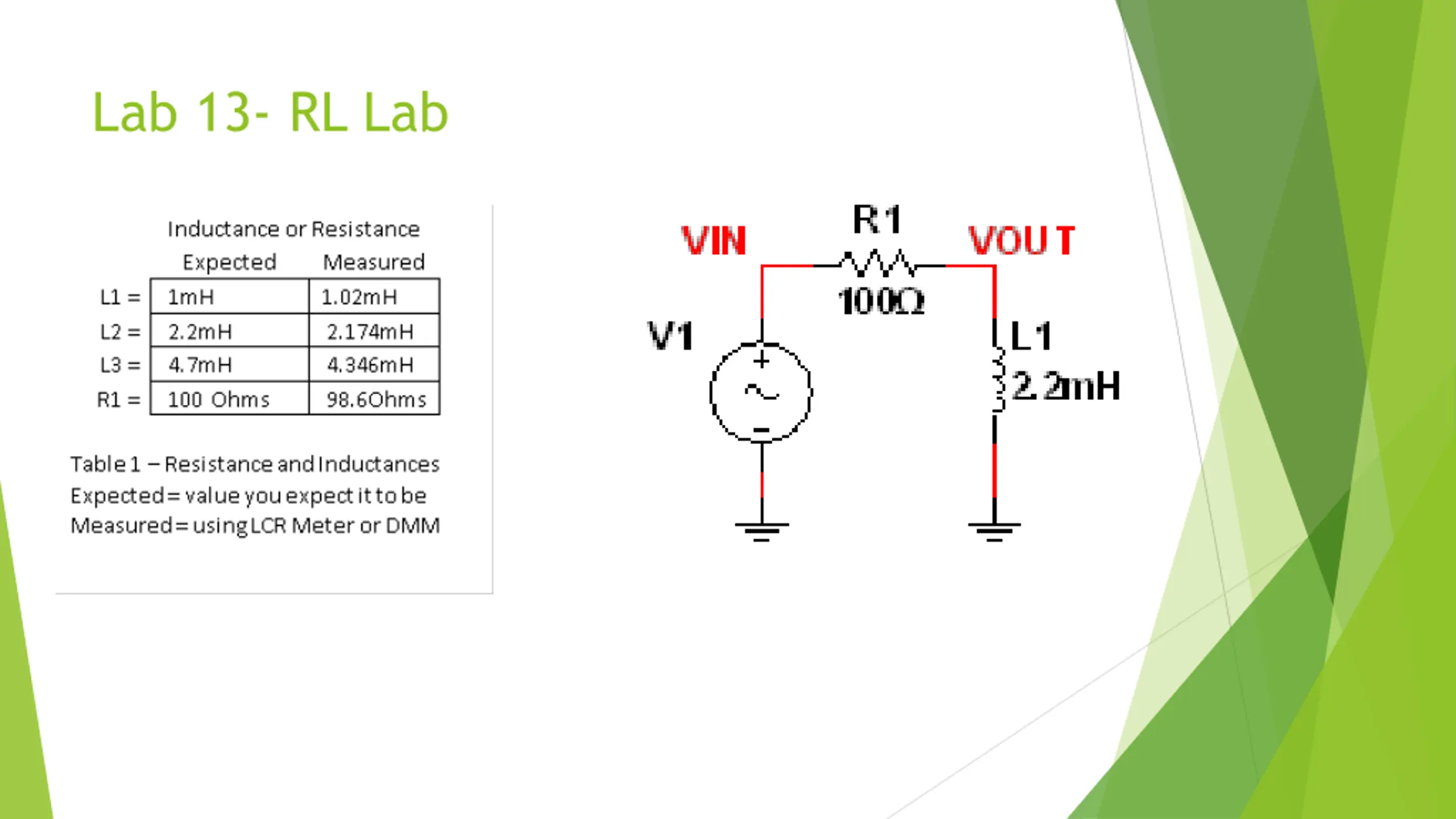 Lab 13- RL Lab

Inductance or Resistance

| | Expected | Measured |
|---|---|---|
| L1 = | 1mH | 1.02mH |
| L2 = | 2.2mH | 2.174mH |
| L3 = | 4.7mH | 4.346mH |
| R1 = | 100 Ohms | 98.6Ohms |

Table 1 – Resistance and Inductances
Expected = value you expect it to be
Measured = using LCR Meter or DMM

VIN
R1
VOUT
100Ω
V1
+
−
L1
2.2mH